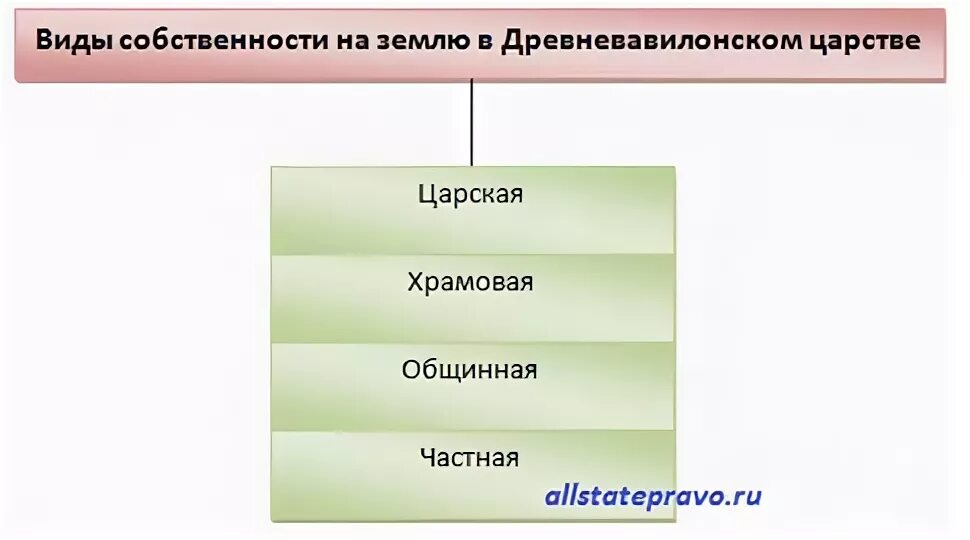 Виды собственности на землю в Древневавилонском царстве

Царская

Храмовая

Общинная

Частная

allstatepravo.ru